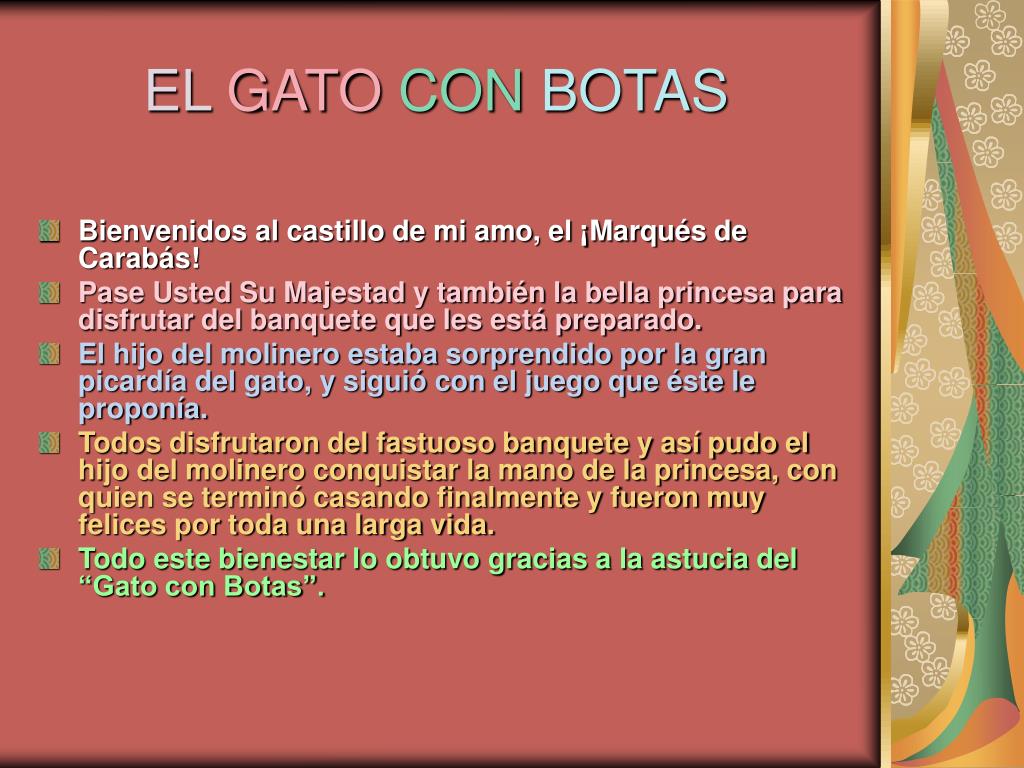 EL GATO CON BOTAS

Bienvenidos al castillo de mi amo, el ¡Marqués de Carabás!

Pase Usted Su Majestad y también la bella princesa para disfrutar del banquete que les está preparado.

El hijo del molinero estaba sorprendido por la gran picardía del gato, y siguió con el juego que éste le proponía.

Todos disfrutaron del fastuoso banquete y así pudo el hijo del molinero conquistar la mano de la princesa, con quien se terminó casando finalmente y fueron muy felices por toda una larga vida.

Todo este bienestar lo obtuvo gracias a la astucia del “Gato con Botas”.